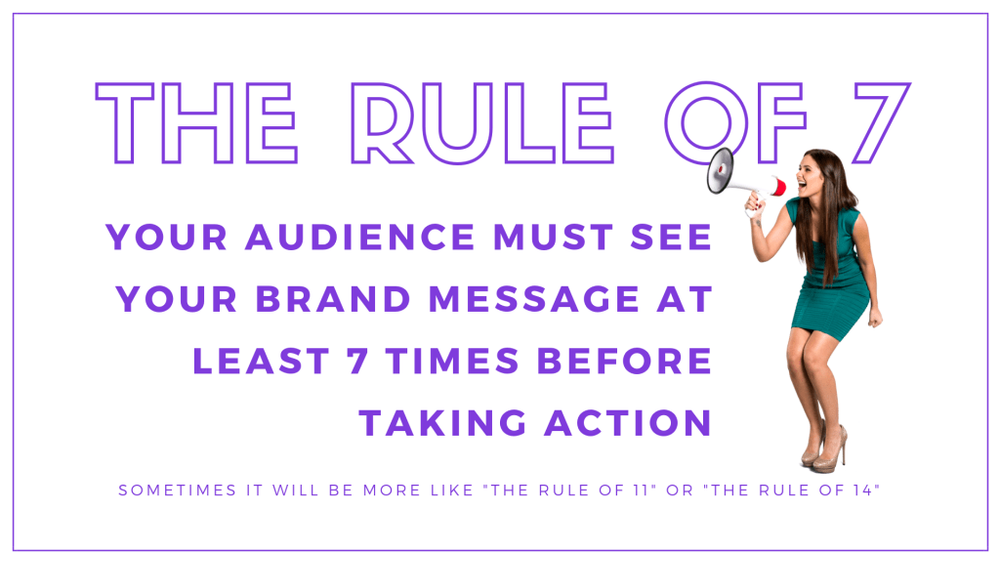 THE RULE OF 7

YOUR AUDIENCE MUST SEE YOUR BRAND MESSAGE AT LEAST 7 TIMES BEFORE TAKING ACTION

SOMETIMES IT WILL BE MORE LIKE "THE RULE OF 11" OR "THE RULE OF 14"